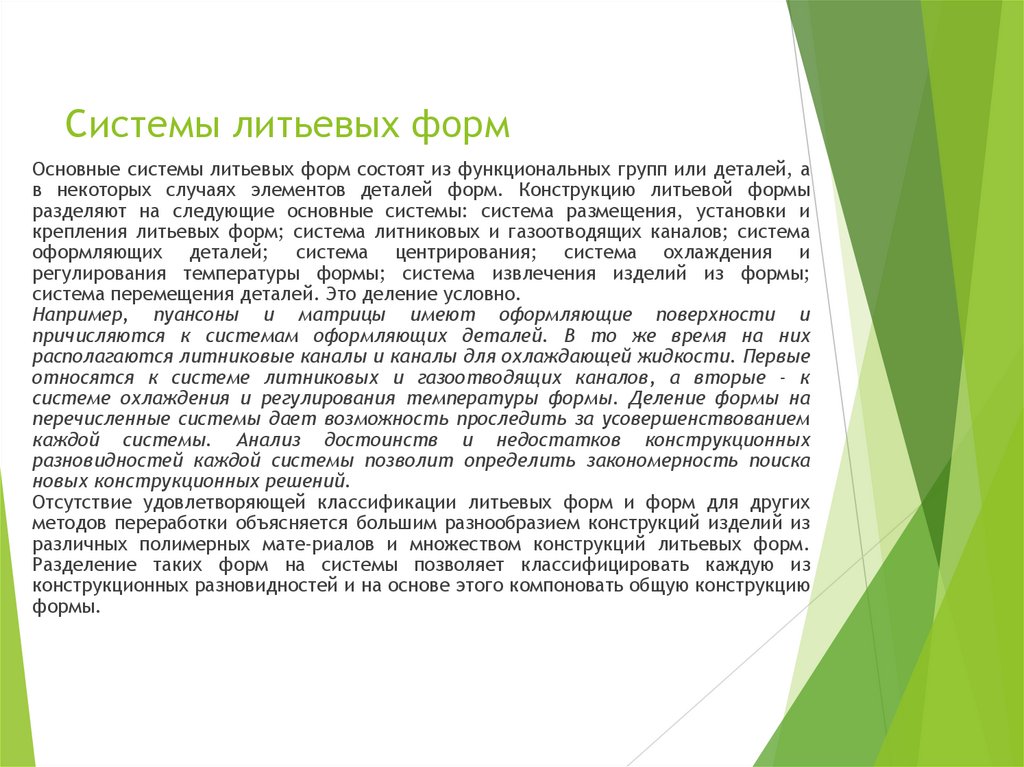 Системы литьевых форм

Основные системы литьевых форм состоят из функциональных групп или деталей, а в некоторых случаях элементов деталей форм. Конструкцию литьевой формы разделяют на следующие основные системы: система размещения, установки и крепления литьевых форм; система литниковых и газоотводящих каналов; система оформляющих деталей; система центрирования; система охлаждения и регулирования температуры формы; система извлечения изделий из формы; система перемещения деталей. Это деление условно.
Например, пуансоны и матрицы имеют оформляющие поверхности и причисляются к системам оформляющих деталей. В то же время на них располагаются литниковые каналы и каналы для охлаждающей жидкости. Первые относятся к системе литниковых и газоотводящих каналов, а вторые - к системе охлаждения и регулирования температуры формы. Деление формы на перечисленные системы дает возможность проследить за усовершенствованием каждой системы. Анализ достоинств и недостатков конструкционных разновидностей каждой системы позволит определить закономерность поиска новых конструкционных решений.
Отсутствие удовлетворяющей классификации литьевых форм и форм для других методов переработки объясняется большим разнообразием конструкций изделий из различных полимерных мате-риалов и множеством конструкций литьевых форм. Разделение таких форм на системы позволяет классифицировать каждую из конструкционных разновидностей и на основе этого компоновать общую конструкцию формы.